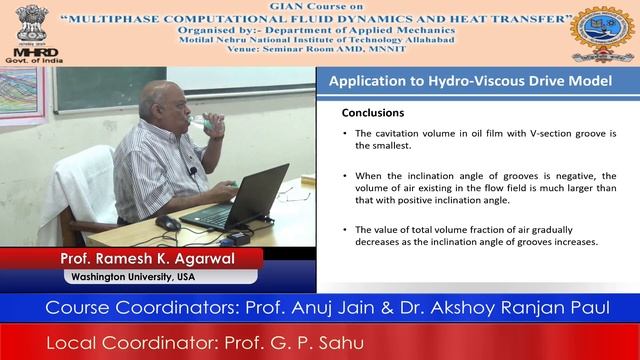 MHRD
Govt. of India

GIAN Course on
"MULTIPHASE COMPUTATIONAL FLUID DYNAMICS AND HEAT TRANSFER"
Organised by:- Department of Applied Mechanics
Motilal Nehru National Institute of Technology Allahabad
Venue: Seminar Room AMD, MNNIT

Application to Hydro-Viscous Drive Model

Conclusions

• The cavitation volume in oil film with V-section groove is the smallest.

• When the inclination angle of grooves is negative, the volume of air existing in the flow field is much larger than that with positive inclination angle.

• The value of total volume fraction of air gradually decreases as the inclination angle of grooves increases.

Prof. Ramesh K. Agarwal
Washington University, USA

Course Coordinators: Prof. Anuj Jain & Dr. Akshoy Ranjan Paul

Local Coordinator: Prof. G. P. Sahu